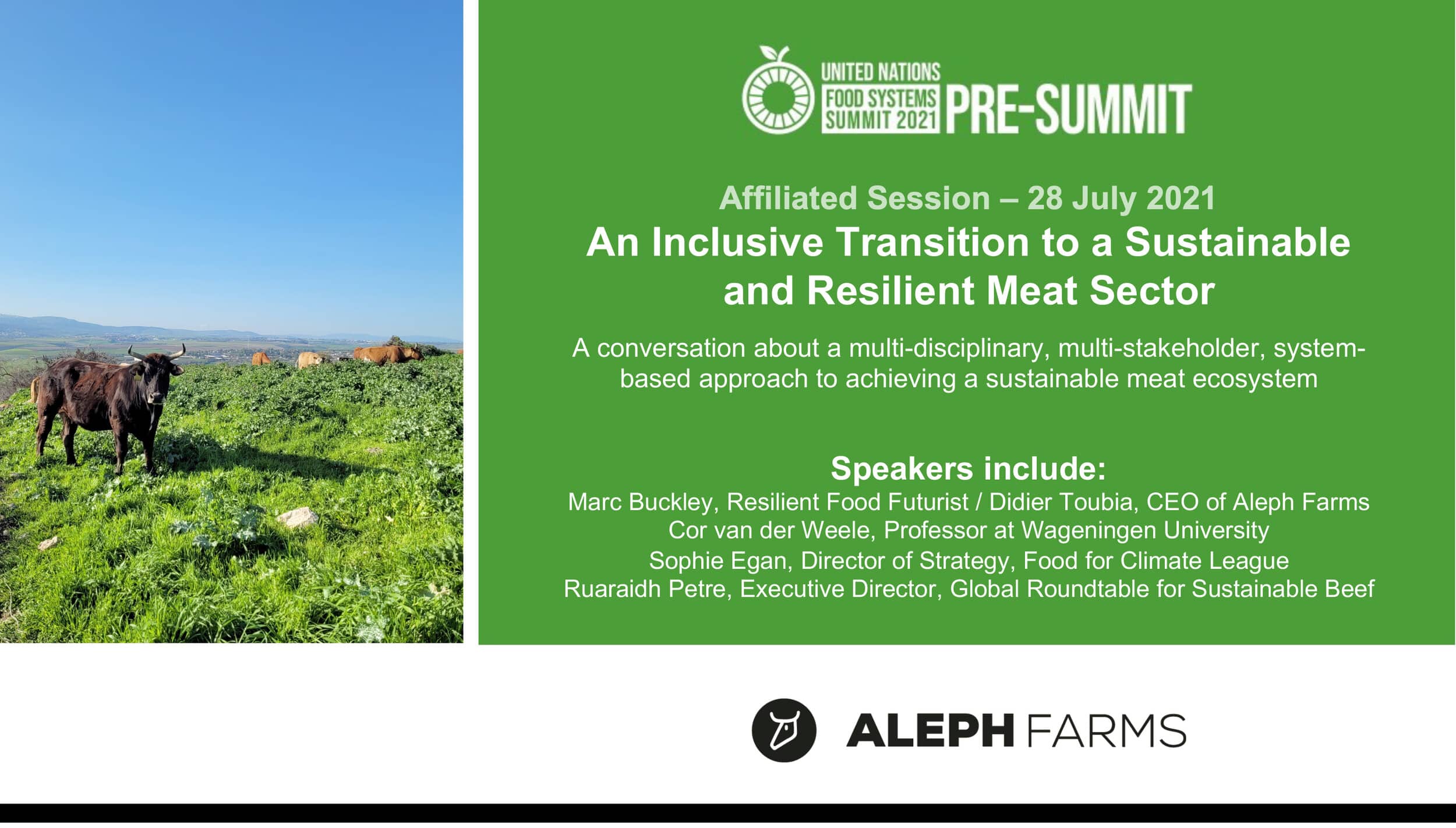 UNITED NATIONS FOOD SYSTEMS SUMMIT 2021 PRE-SUMMIT

Affiliated Session – 28 July 2021
An Inclusive Transition to a Sustainable and Resilient Meat Sector

A conversation about a multi-disciplinary, multi-stakeholder, system-based approach to achieving a sustainable meat ecosystem

Speakers include:
Marc Buckley, Resilient Food Futurist / Didier Toubia, CEO of Aleph Farms
Cor van der Weele, Professor at Wageningen University
Sophie Egan, Director of Strategy, Food for Climate League
Ruaraidh Petre, Executive Director, Global Roundtable for Sustainable Beef

ALEPH FARMS